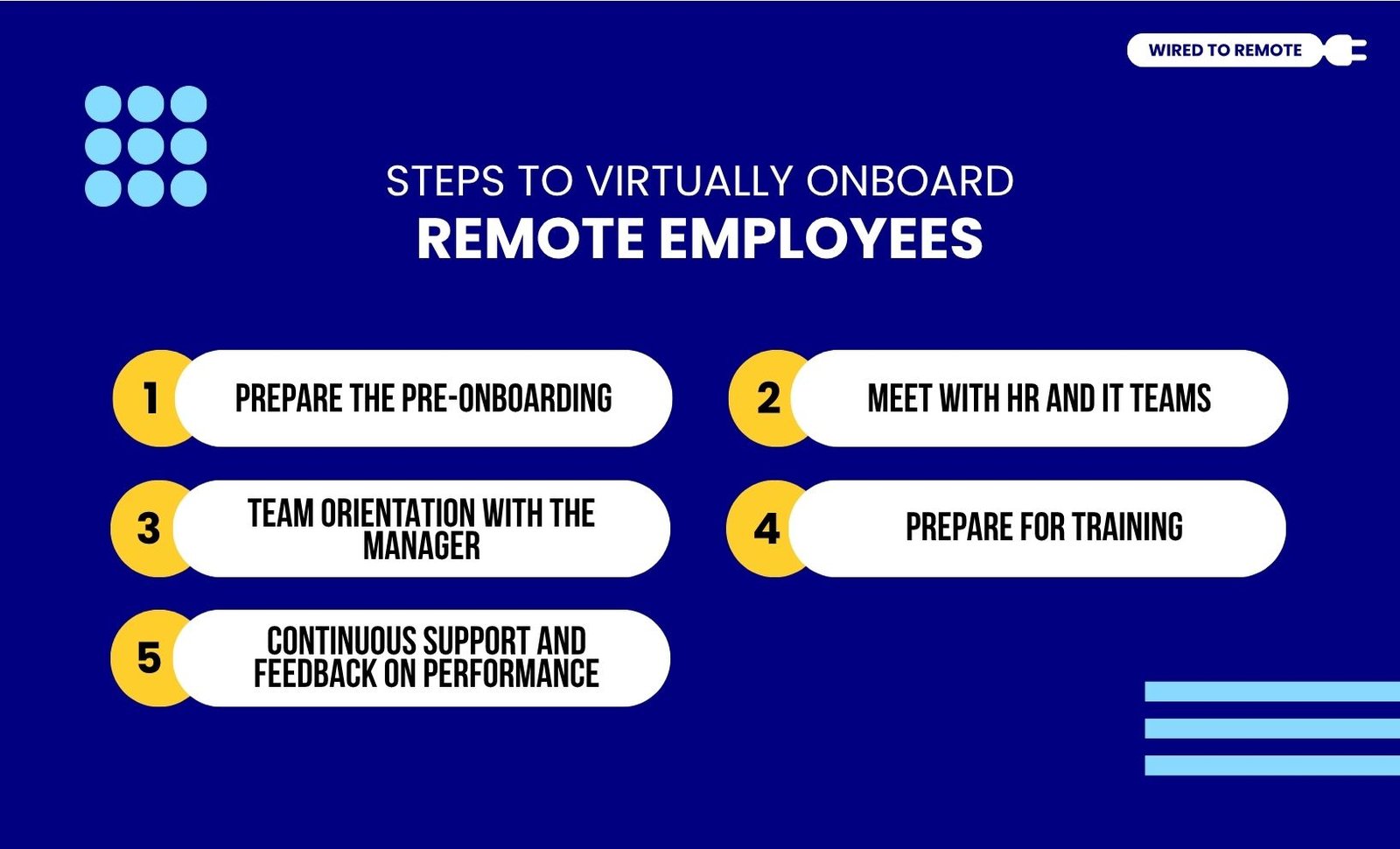 WIRED TO REMOTE

STEPS TO VIRTUALLY ONBOARD
REMOTE EMPLOYEES

1 PREPARE THE PRE-ONBOARDING

2 MEET WITH HR AND IT TEAMS

3 TEAM ORIENTATION WITH THE MANAGER

4 PREPARE FOR TRAINING

5 CONTINUOUS SUPPORT AND FEEDBACK ON PERFORMANCE